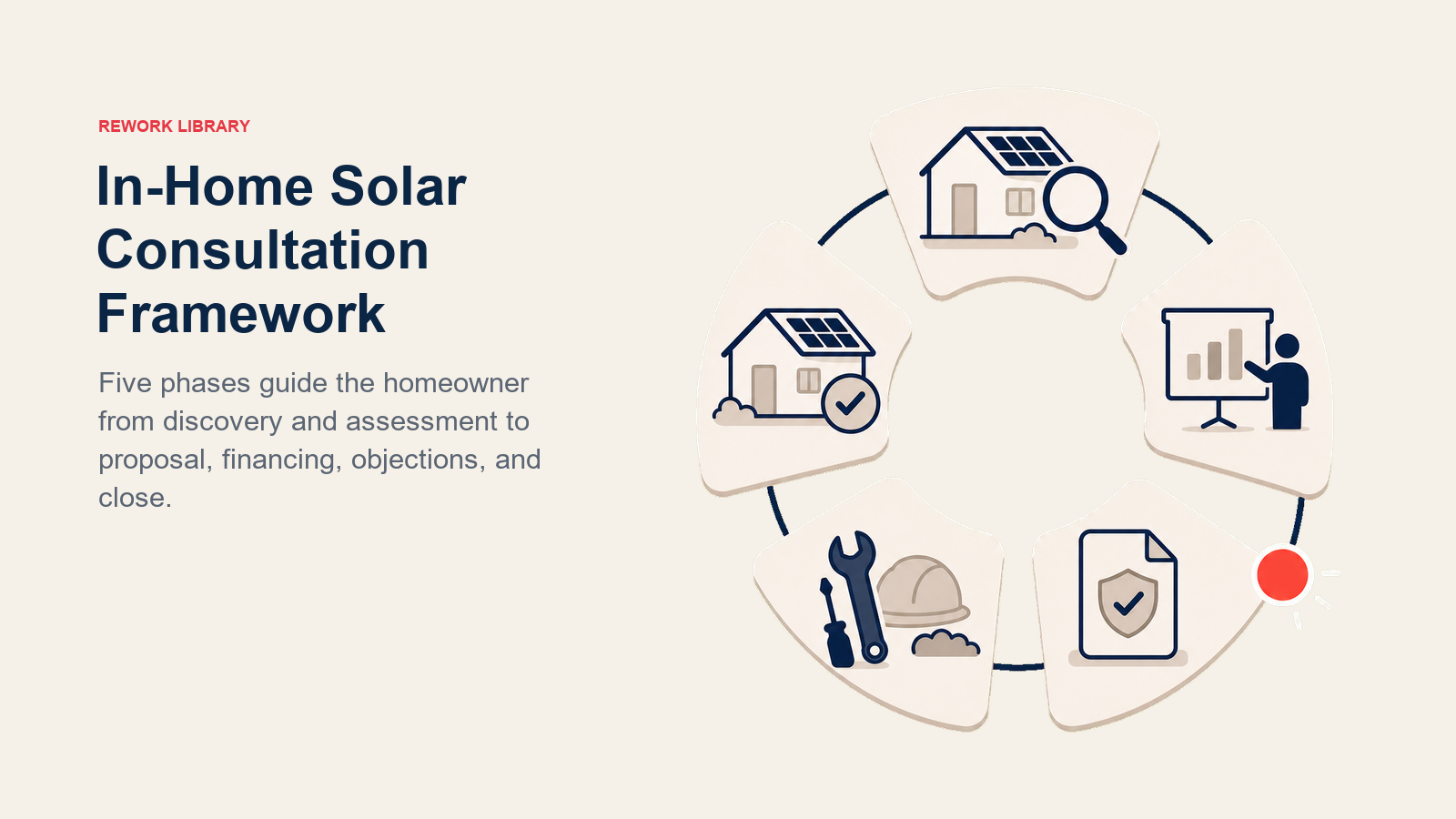 REWORK LIBRARY

In-Home Solar Consultation Framework

Five phases guide the homeowner from discovery and assessment to proposal, financing, objections, and close.